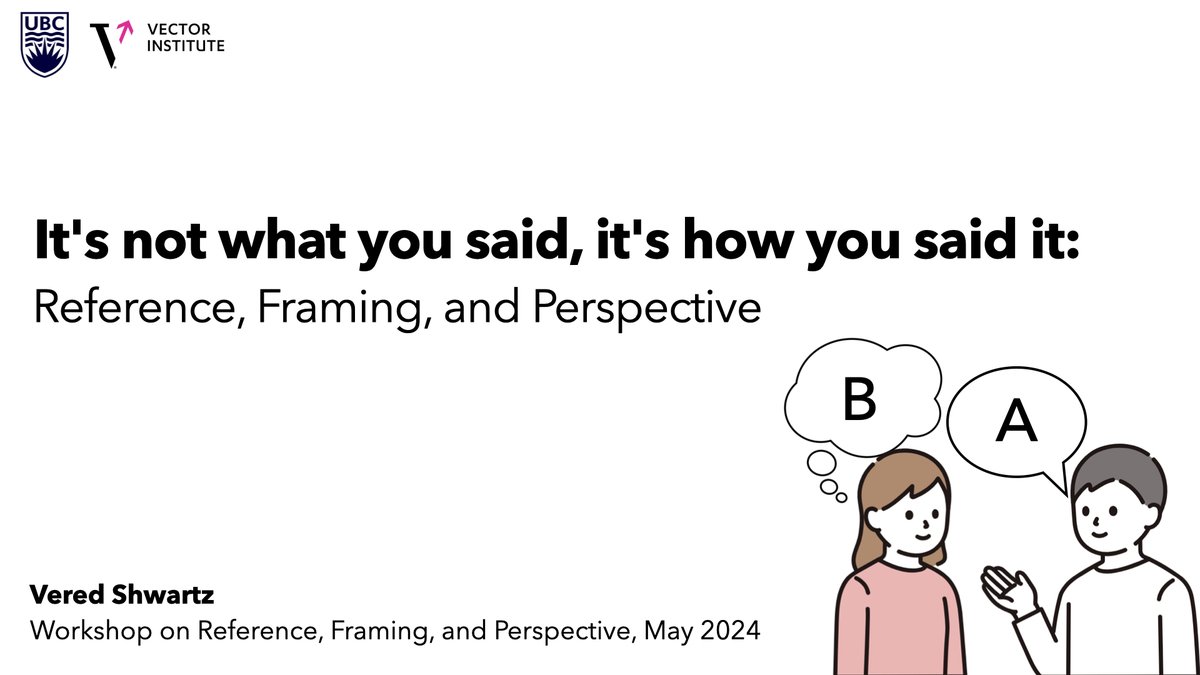 UBC

VECTOR INSTITUTE

It's not what you said, it's how you said it:
Reference, Framing, and Perspective

B

A

Vered Shwartz
Workshop on Reference, Framing, and Perspective, May 2024